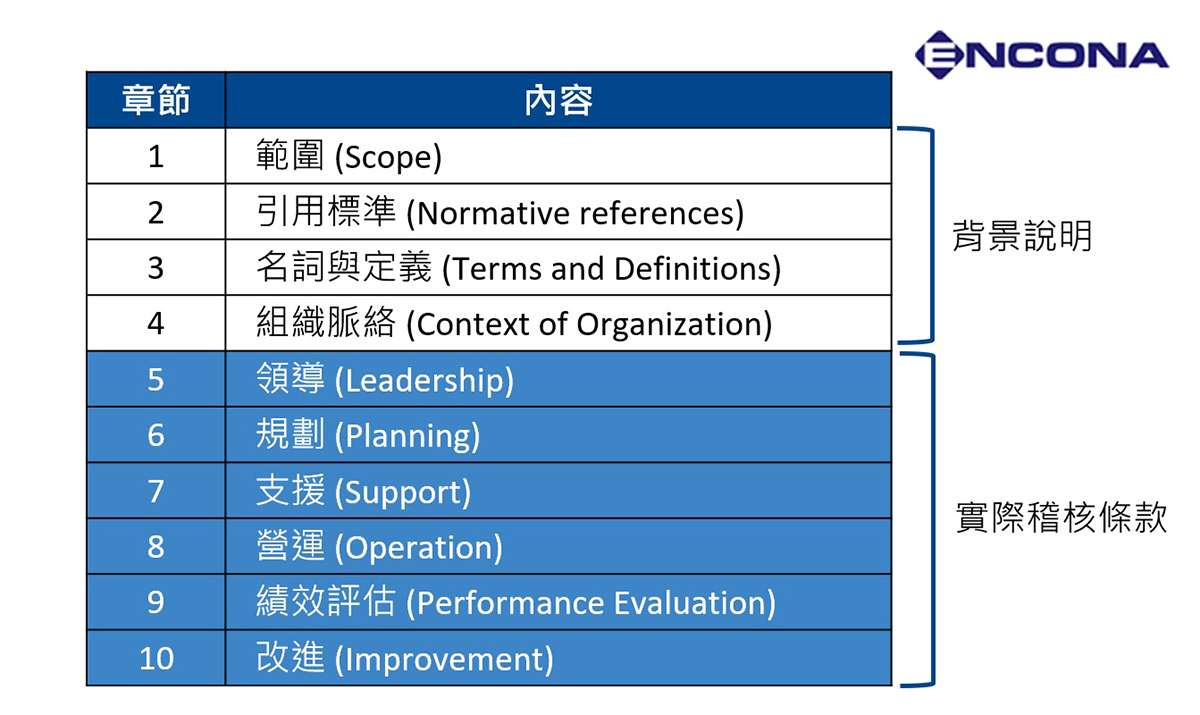 ENCONA

| 章節 | 內容 |
|---|---|
| 1 | 範圍 (Scope) |
| 2 | 引用標準 (Normative references) |
| 3 | 名詞與定義 (Terms and Definitions) |
| 4 | 組織脈絡 (Context of Organization) |
| 5 | 領導 (Leadership) |
| 6 | 規劃 (Planning) |
| 7 | 支援 (Support) |
| 8 | 營運 (Operation) |
| 9 | 績效評估 (Performance Evaluation) |
| 10 | 改進 (Improvement) |

背景說明

實際稽核條款